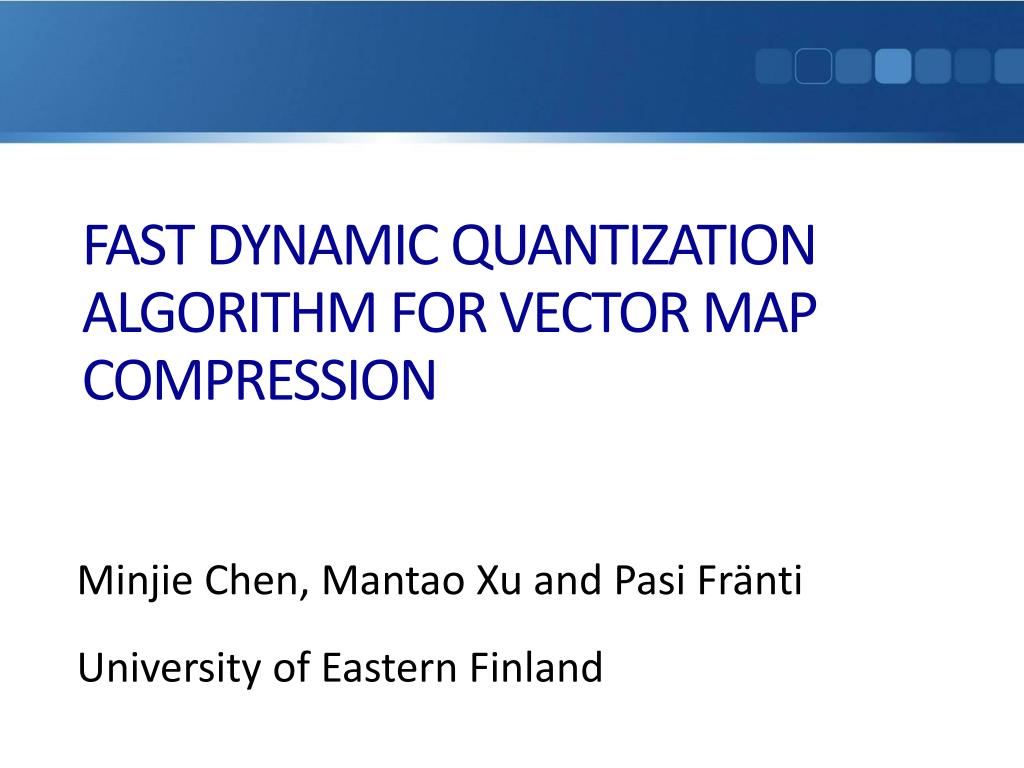 FAST DYNAMIC QUANTIZATION ALGORITHM FOR VECTOR MAP COMPRESSION

Minjie Chen, Mantao Xu and Pasi Fränti

University of Eastern Finland